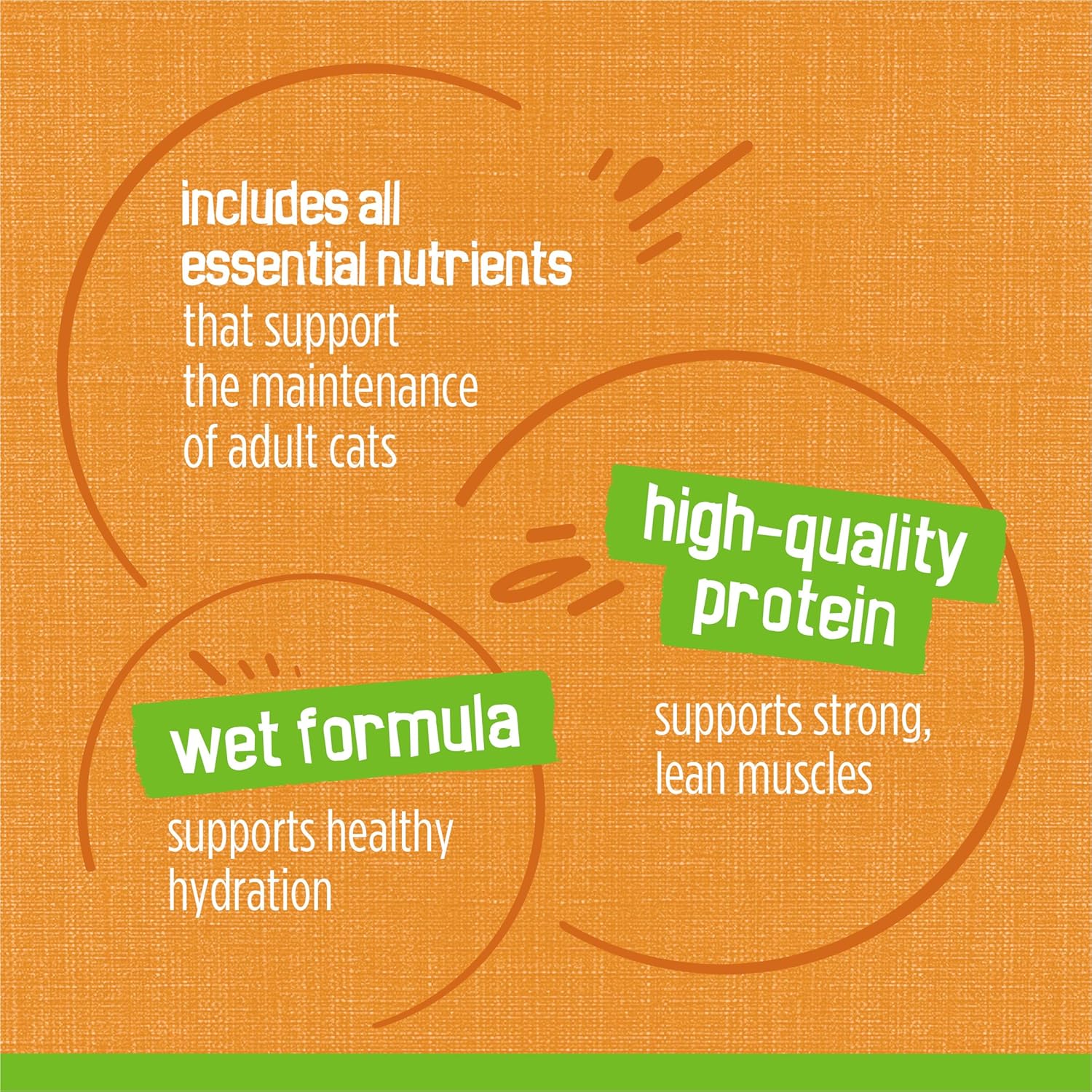 includes all essential nutrients that support the maintenance of adult cats

high-quality protein

supports strong, lean muscles

wet formula

supports healthy hydration